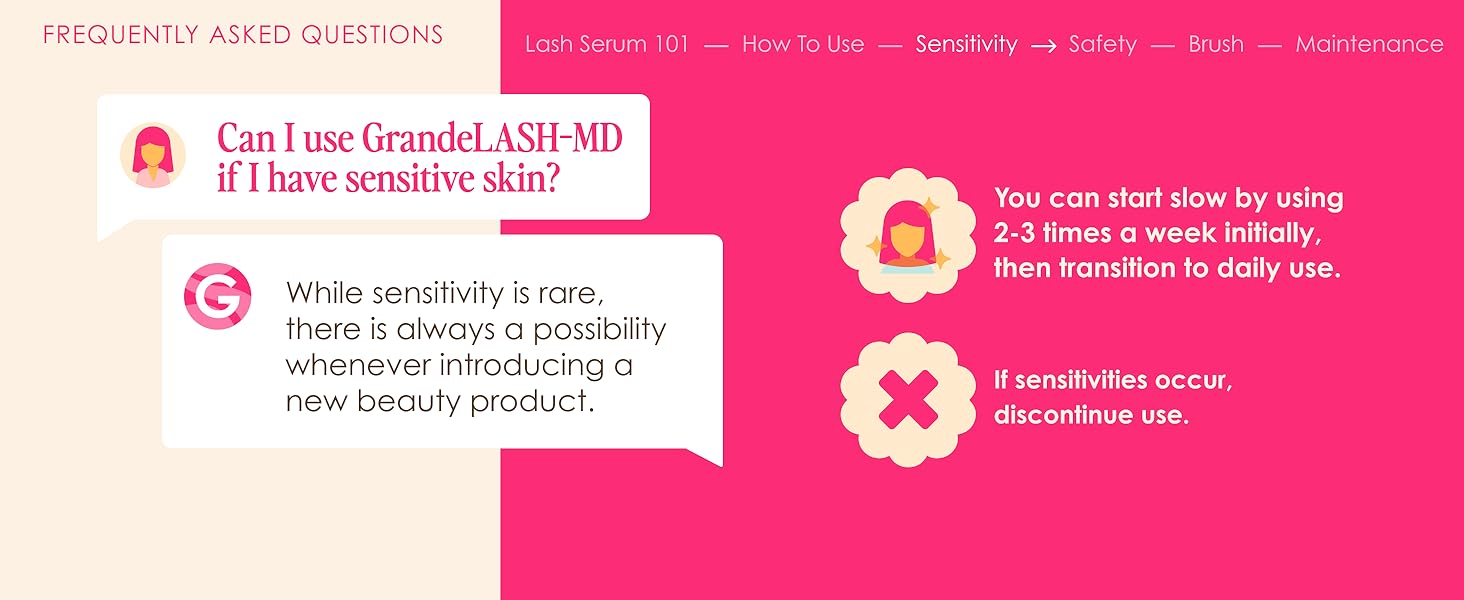 FREQUENTLY ASKED QUESTIONS

Lash Serum 101 — How To Use — Sensitivity → Safety — Brush — Maintenance

Can I use GrandeLASH-MD if I have sensitive skin?

G

While sensitivity is rare, there is always a possibility whenever introducing a new beauty product.

You can start slow by using 2-3 times a week initially, then transition to daily use.

If sensitivities occur, discontinue use.